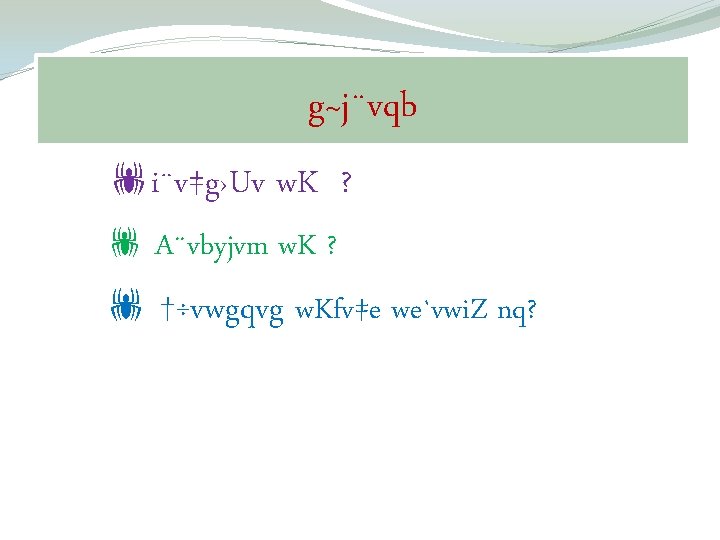 g~j¨vqb

i¨v‡g›Uv wK ?

A¨vbyjvm wK ?

†÷vwgqvg wKfv‡e we`vwiZ nq?